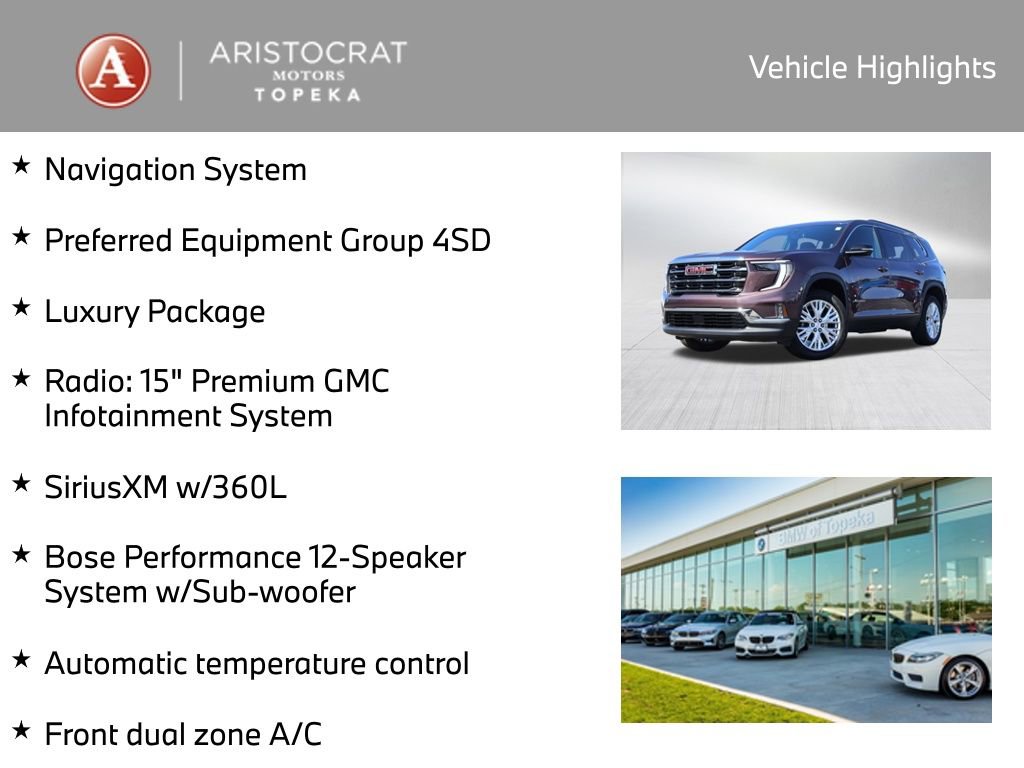 A
ARISTOCRAT
MOTORS
TOPEKA

Vehicle Highlights

★ Navigation System

★ Preferred Equipment Group 4SD

★ Luxury Package

★ Radio: 15" Premium GMC Infotainment System

★ SiriusXM w/360L

★ Bose Performance 12-Speaker System w/Sub-woofer

★ Automatic temperature control

★ Front dual zone A/C

GMC

BMW of Topeka